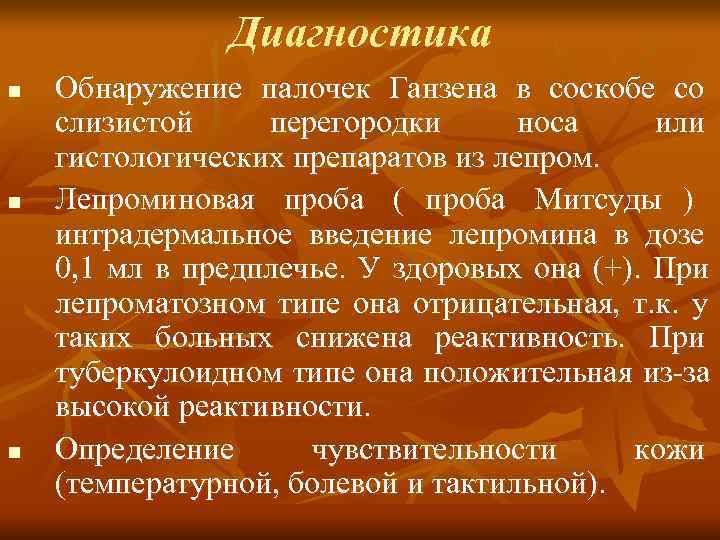 Диагностика

■ Обнаружение палочек Ганзена в соскобе со слизистой перегородки носа или гистологических препаратов из лепром.

■ Лепроминовая проба ( проба Митсуды ) интрадермальное введение лепромина в дозе 0,1 мл в предплечье. У здоровых она (+). При лепроматозном типе она отрицательная, т.к. у таких больных снижена реактивность. При туберкулоидном типе она положительная из-за высокой реактивности.

■ Определение чувствительности кожи (температурной, болевой и тактильной).